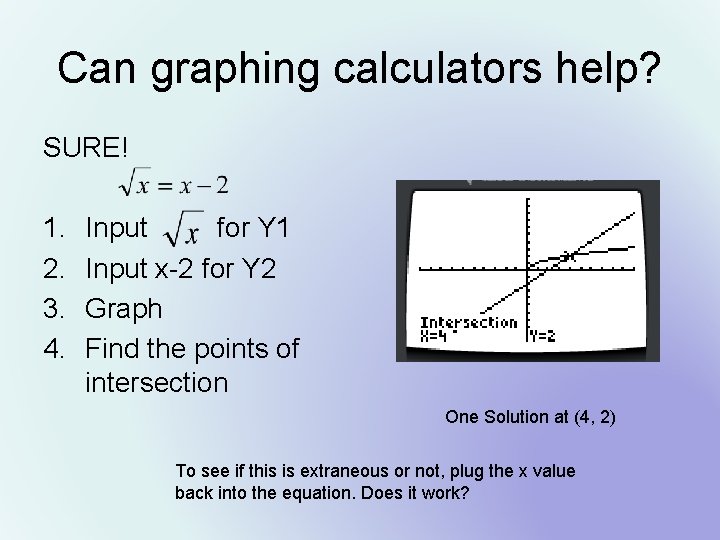 Can graphing calculators help?

SURE!

$\sqrt{x} = x - 2$

1. Input $\sqrt{x}$ for Y1
2. Input x-2 for Y2
3. Graph
4. Find the points of intersection

Intersection
X=4 Y=2

One Solution at (4, 2)

To see if this is extraneous or not, plug the x value back into the equation. Does it work?